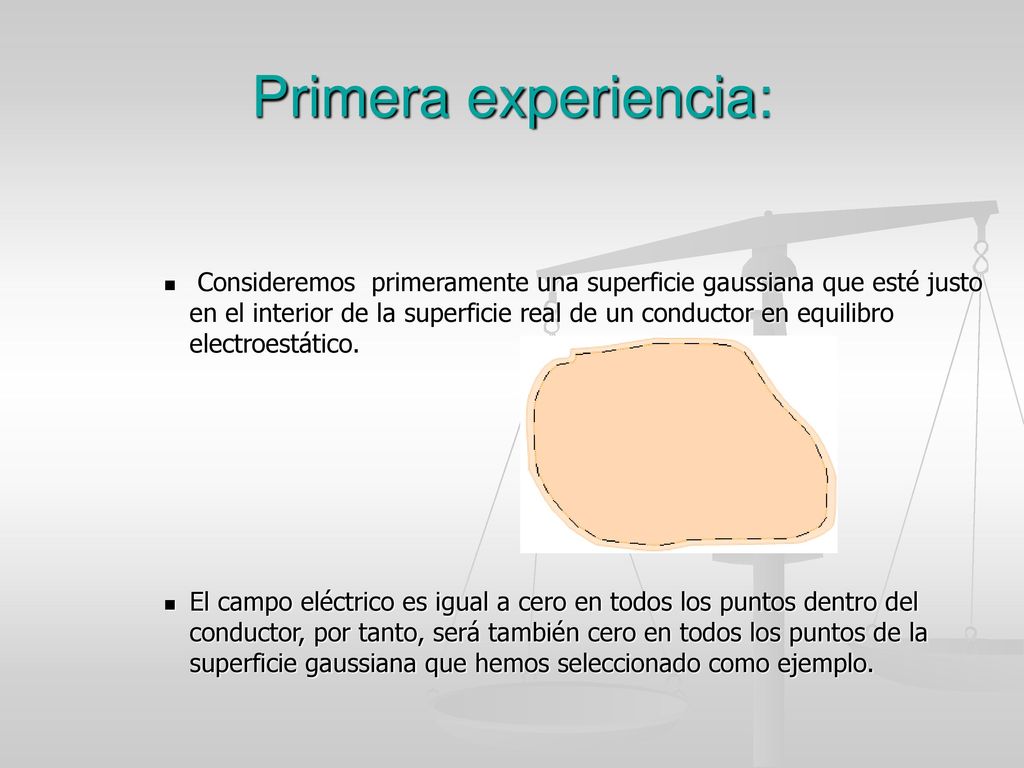 Primera experiencia:

Consideremos primeramente una superficie gaussiana que esté justo en el interior de la superficie real de un conductor en equilibro electroestático.

El campo eléctrico es igual a cero en todos los puntos dentro del conductor, por tanto, será también cero en todos los puntos de la superficie gaussiana que hemos seleccionado como ejemplo.